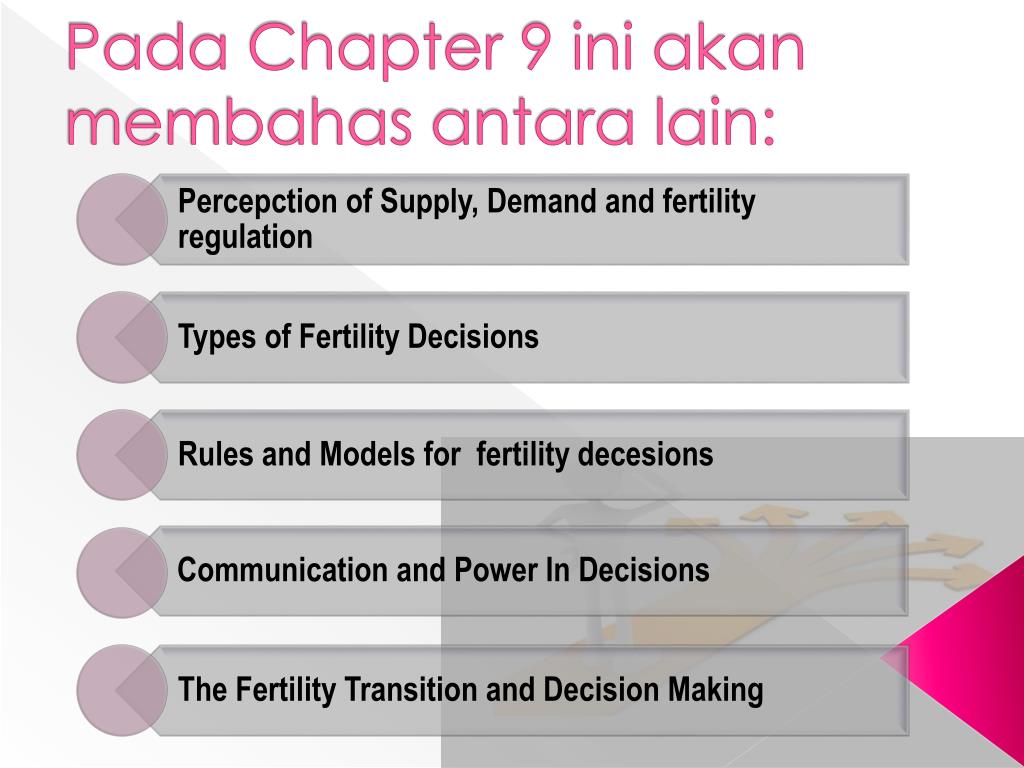 Pada Chapter 9 ini akan membahas antara lain:

Percepction of Supply, Demand and fertility regulation

Types of Fertility Decisions

Rules and Models for  fertility decesions

Communication and Power In Decisions

The Fertility Transition and Decision Making